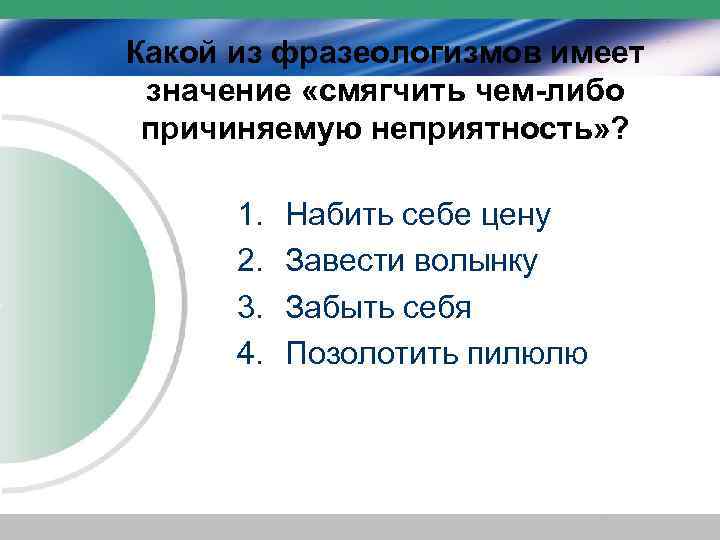 Какой из фразеологизмов имеет значение «смягчить чем-либо причиняемую неприятность»?

1. Набить себе цену
2. Завести волынку
3. Забыть себя
4. Позолотить пилюлю